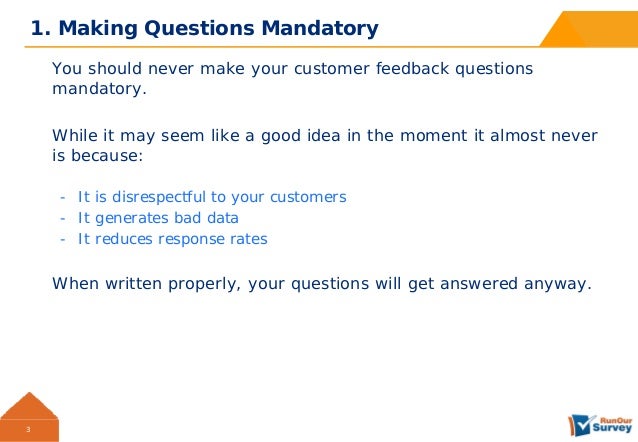 1. Making Questions Mandatory

You should never make your customer feedback questions mandatory.

While it may seem like a good idea in the moment it almost never is because:

- It is disrespectful to your customers
- It generates bad data
- It reduces response rates

When written properly, your questions will get answered anyway.

3

RunOur Survey